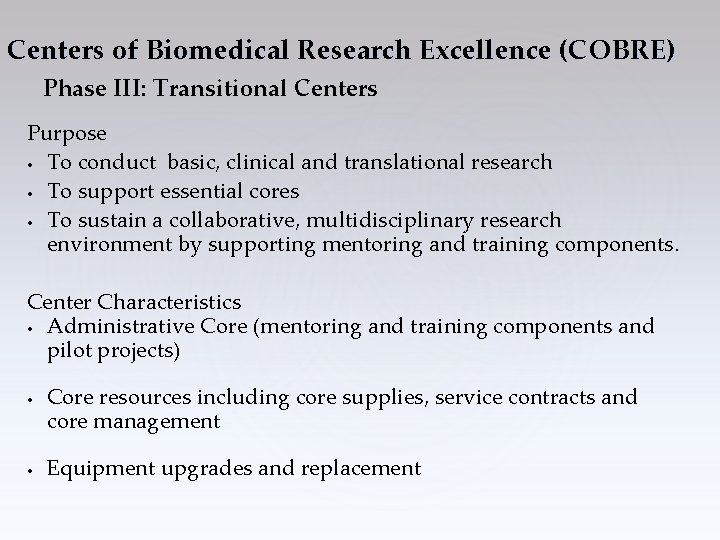 Centers of Biomedical Research Excellence (COBRE)
Phase III: Transitional Centers

Purpose
• To conduct basic, clinical and translational research
• To support essential cores
• To sustain a collaborative, multidisciplinary research environment by supporting mentoring and training components.

Center Characteristics
• Administrative Core (mentoring and training components and pilot projects)

• Core resources including core supplies, service contracts and core management

• Equipment upgrades and replacement